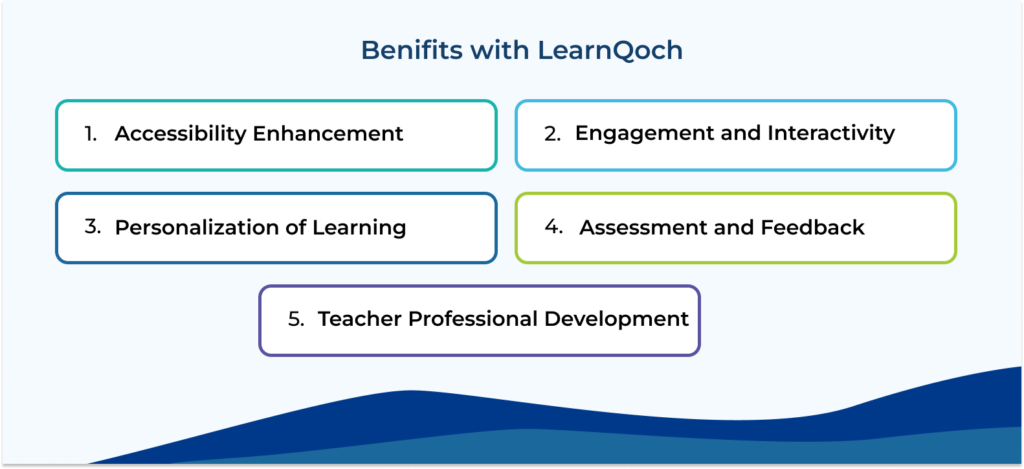 Benifits with LearnQoch

1. Accessibility Enhancement

2. Engagement and Interactivity

3. Personalization of Learning

4. Assessment and Feedback

5. Teacher Professional Development